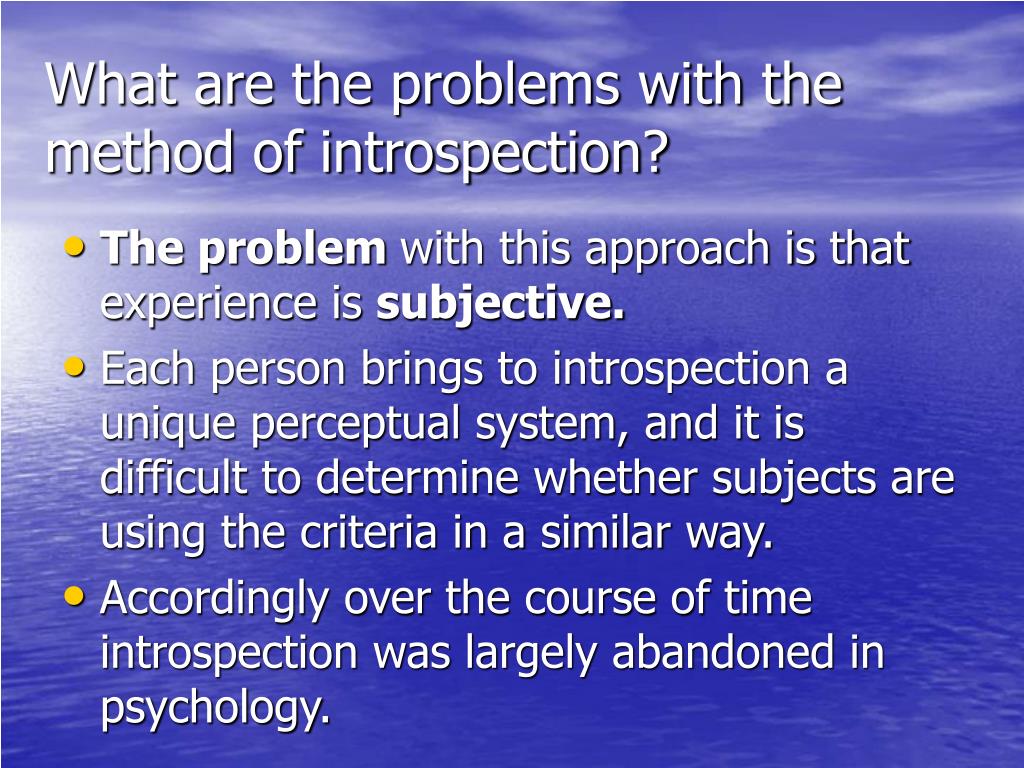 What are the problems with the method of introspection?

• The problem with this approach is that experience is subjective.
• Each person brings to introspection a unique perceptual system, and it is difficult to determine whether subjects are using the criteria in a similar way.
• Accordingly over the course of time introspection was largely abandoned in psychology.